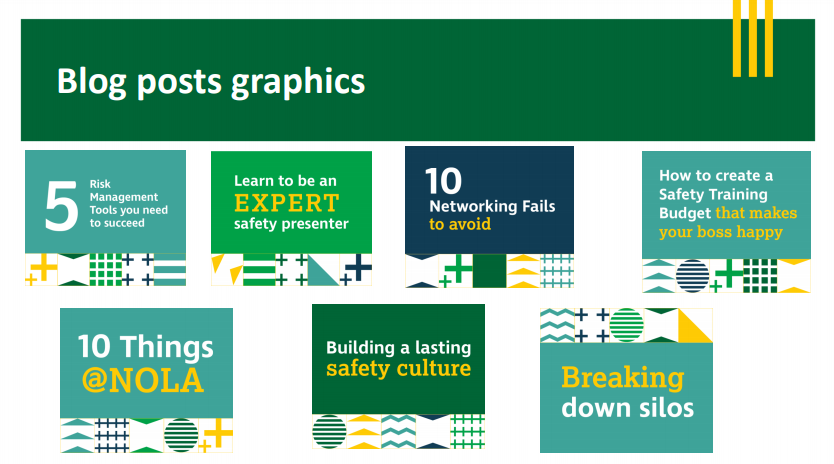 Blog posts graphics

5 Risk Management Tools you need to succeed

Learn to be an EXPERT safety presenter

10 Networking Fails to avoid

How to create a Safety Training Budget that makes your boss happy

10 Things @NOLA

Building a lasting safety culture

Breaking down silos